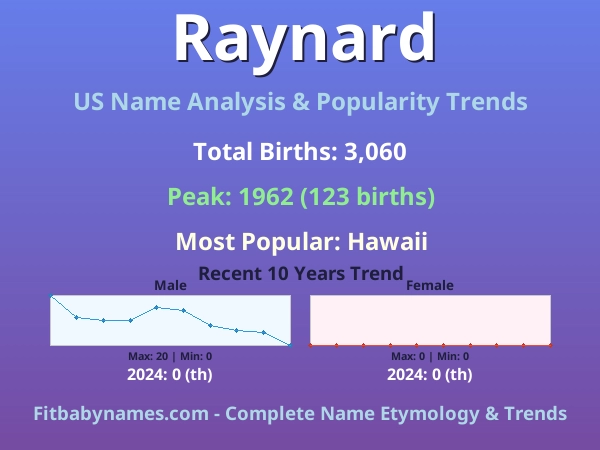 Raynard

US Name Analysis & Popularity Trends

Total Births: 3,060

Peak: 1962 (123 births)

Most Popular: Hawaii

Recent 10 Years Trend

Male

Max: 20 | Min: 0

2024: 0 (th)

Female

Max: 0 | Min: 0

2024: 0 (th)

Fitbabynames.com - Complete Name Etymology & Trends